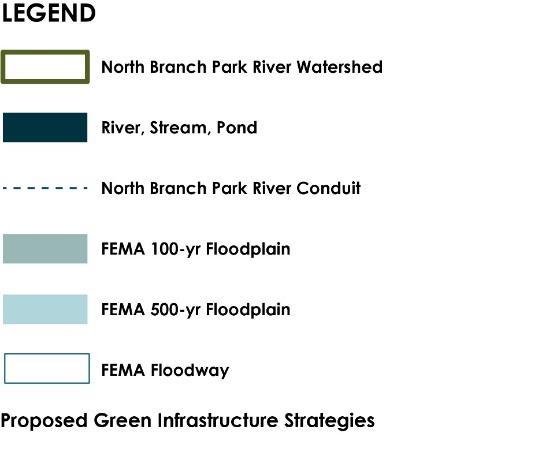 LEGEND

North Branch Park River Watershed

River, Stream, Pond

North Branch Park River Conduit

FEMA 100-yr Floodplain

FEMA 500-yr Floodplain

FEMA Floodway

Proposed Green Infrastructure Strategies